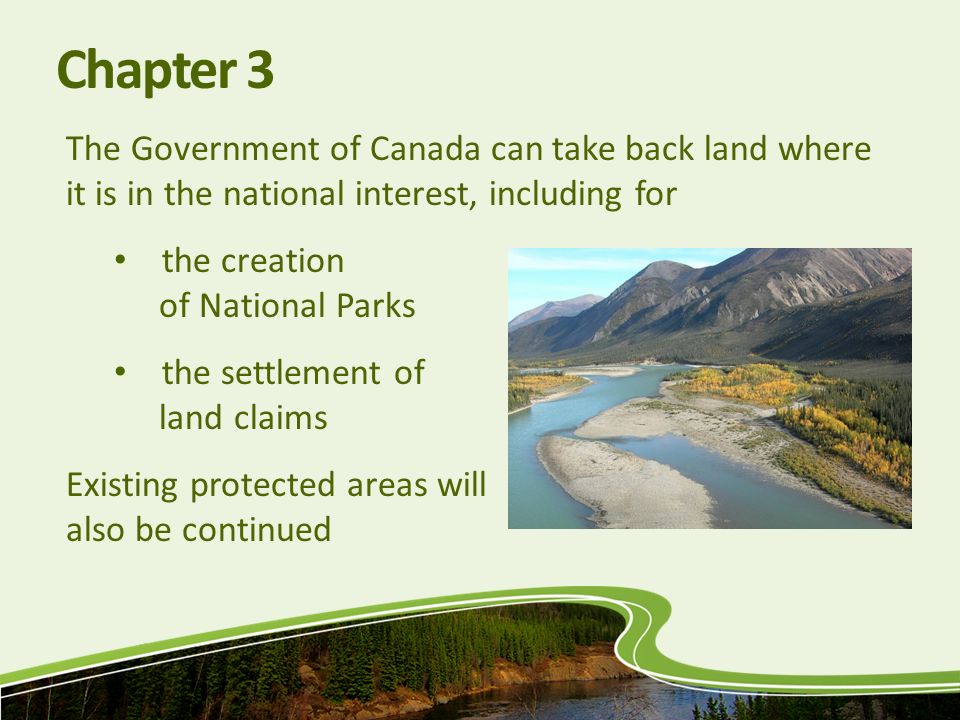 Chapter 3

The Government of Canada can take back land where it is in the national interest, including for

• the creation of National Parks

• the settlement of land claims

Existing protected areas will also be continued